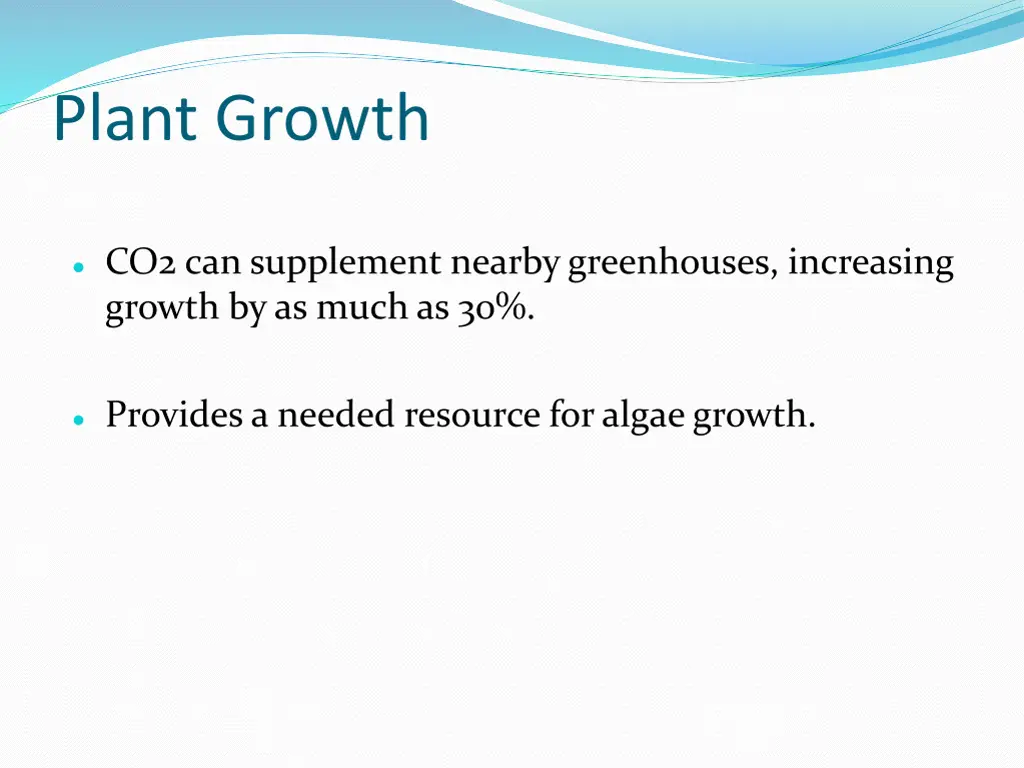 Plant Growth

- CO2 can supplement nearby greenhouses, increasing growth by as much as 30%.

- Provides a needed resource for algae growth.